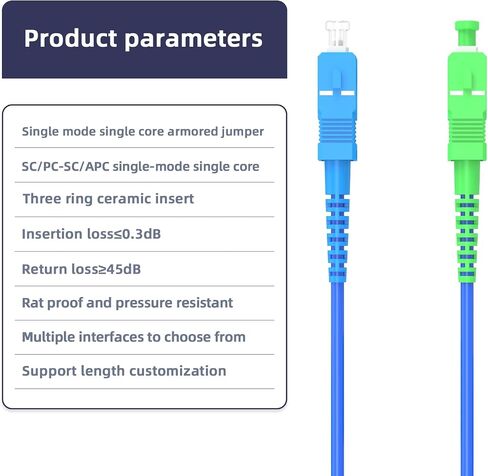 Product parameters

Single mode single core armored jumper

SC/PC-SC/APC single-mode single core

Three ring ceramic insert

Insertion loss≤0.3dB

Return loss≥45dB

Rat proof and pressure resistant

Multiple interfaces to choose from

Support length customization